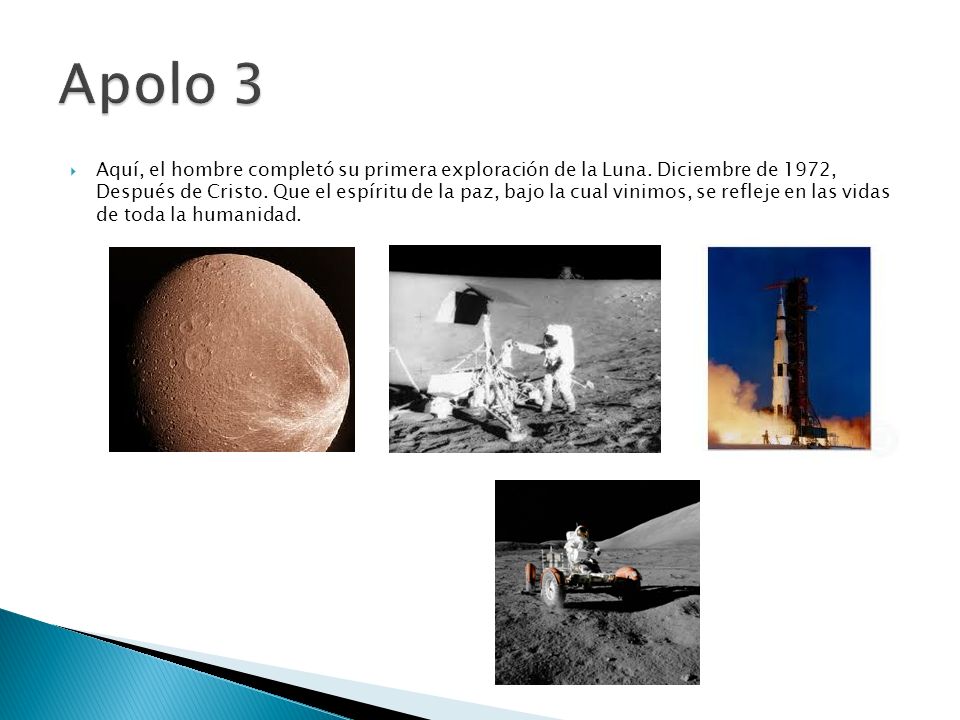 Apolo 3

Aquí, el hombre completó su primera exploración de la Luna. Diciembre de 1972, Después de Cristo. Que el espíritu de la paz, bajo la cual vinimos, se refleje en las vidas de toda la humanidad.